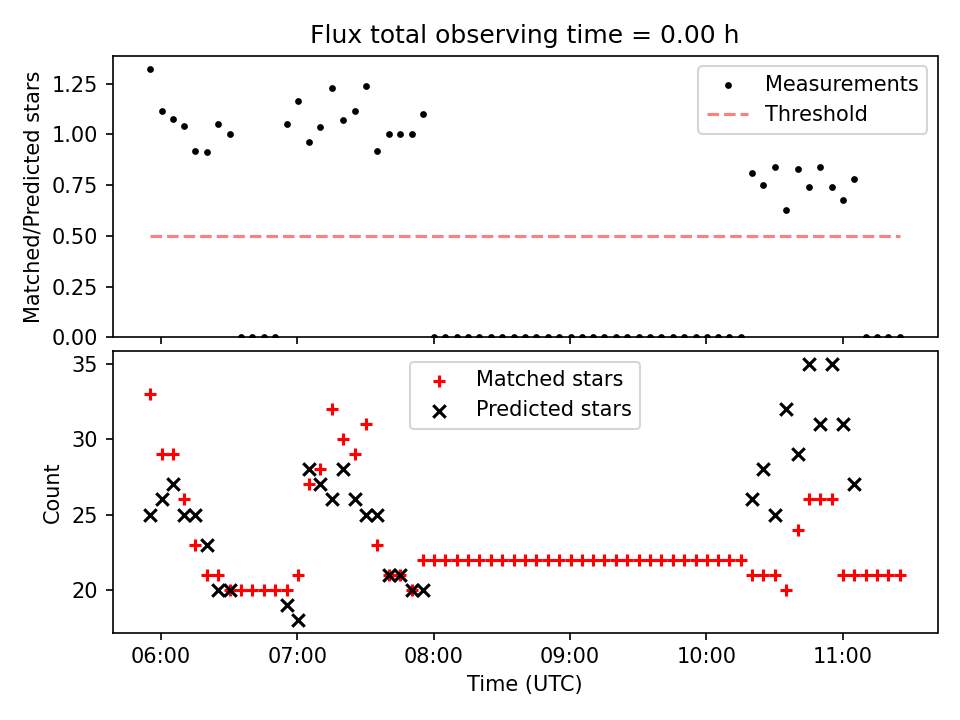 Flux total observing time = 0.00 h

Matched/Predicted stars

1.25
1.00
0.75
0.50
0.25
0.00

Measurements
Threshold

Count

35
30
25
20

Matched stars
Predicted stars

06:00
07:00
08:00
09:00
10:00
11:00

Time (UTC)